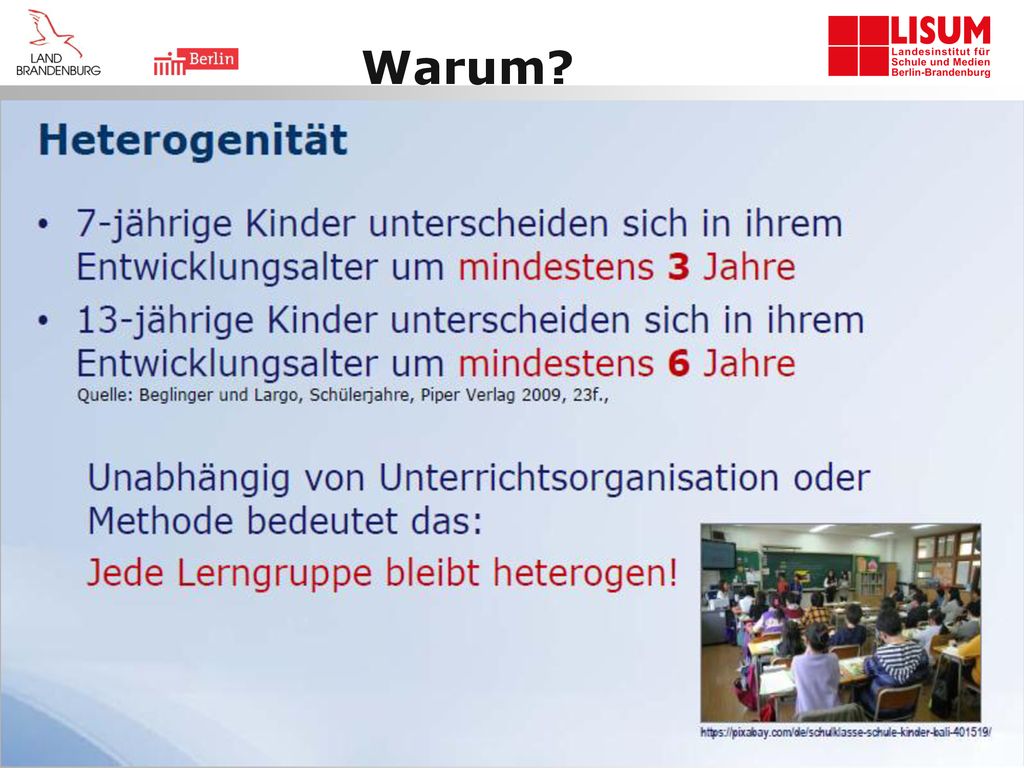 LAND BRANDENBURG

Berlin

Warum?

LISUM
Landesinstitut für Schule und Medien Berlin-Brandenburg

Heterogenität

• 7-jährige Kinder unterscheiden sich in ihrem Entwicklungsalter um mindestens 3 Jahre
• 13-jährige Kinder unterscheiden sich in ihrem Entwicklungsalter um mindestens 6 Jahre
Quelle: Beglinger und Largo, Schülerjahre, Piper Verlag 2009, 23f.,

Unabhängig von Unterrichtsorganisation oder Methode bedeutet das:
Jede Lerngruppe bleibt heterogen!

https://pixabay.com/de/schulklasse-schule-kinder-bali-401519/